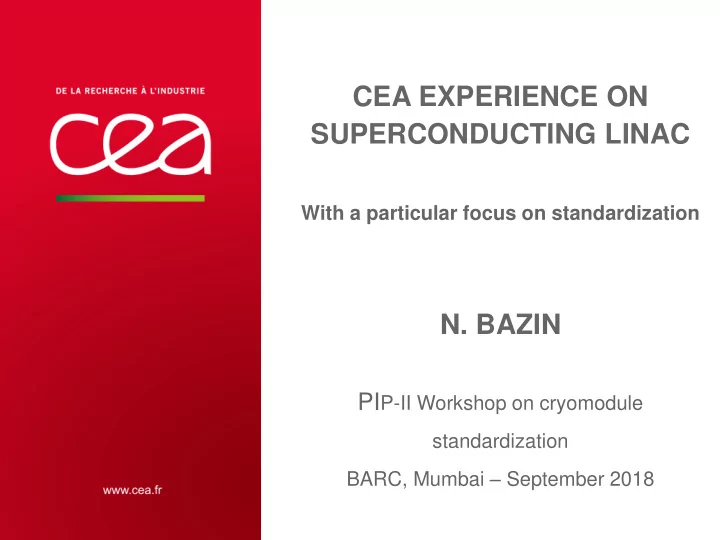 DE LA RECHERCHE À L'INDUSTRIE

cea

www.cea.fr

CEA EXPERIENCE ON SUPERCONDUCTING LINAC

With a particular focus on standardization

N. BAZIN

PIP-II Workshop on cryomodule standardization

BARC, Mumbai – September 2018